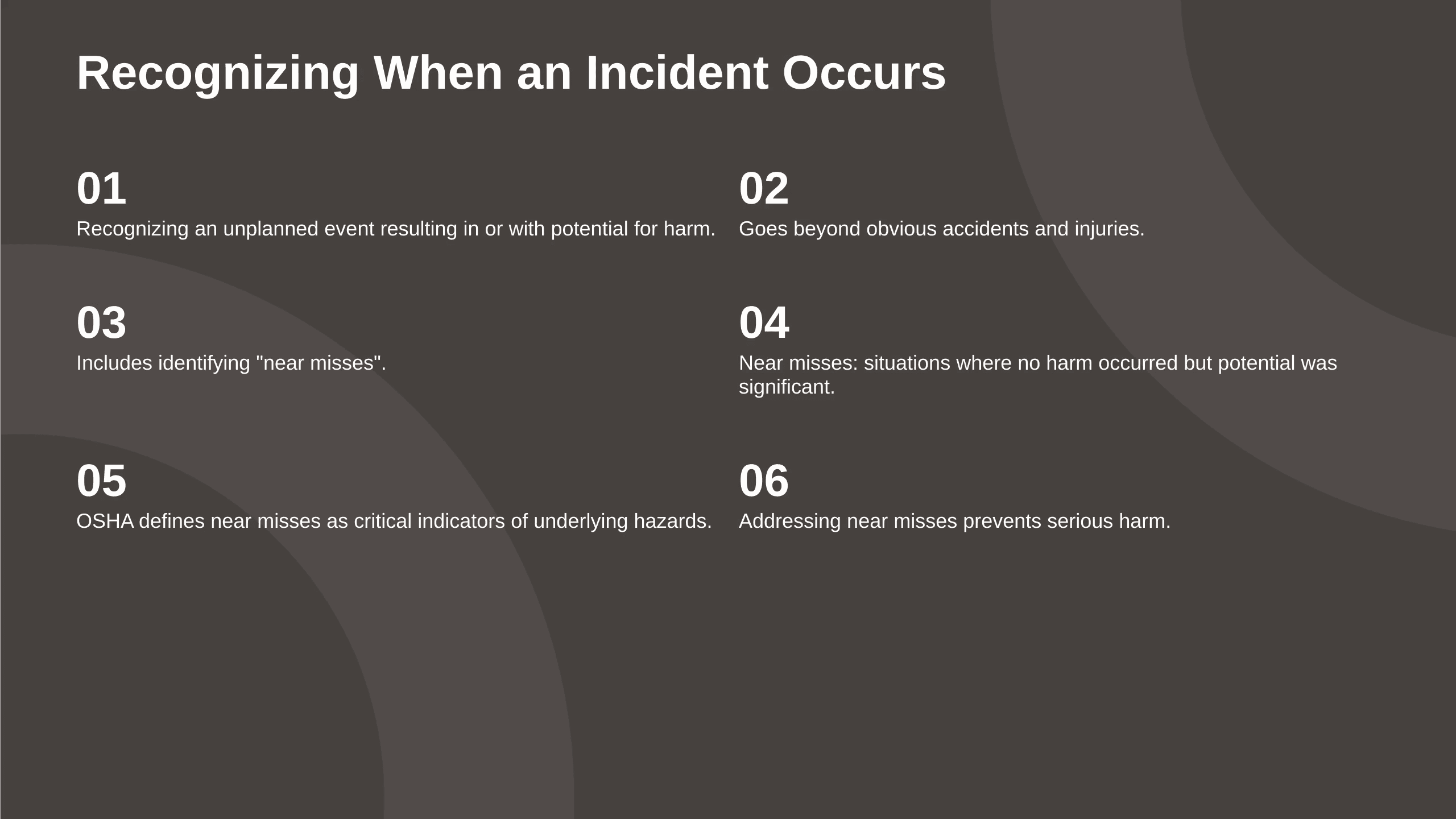 Recognizing When an Incident Occurs

01
Recognizing an unplanned event resulting in or with potential for harm.

02
Goes beyond obvious accidents and injuries.

03
Includes identifying "near misses".

04
Near misses: situations where no harm occurred but potential was significant.

05
OSHA defines near misses as critical indicators of underlying hazards.

06
Addressing near misses prevents serious harm.